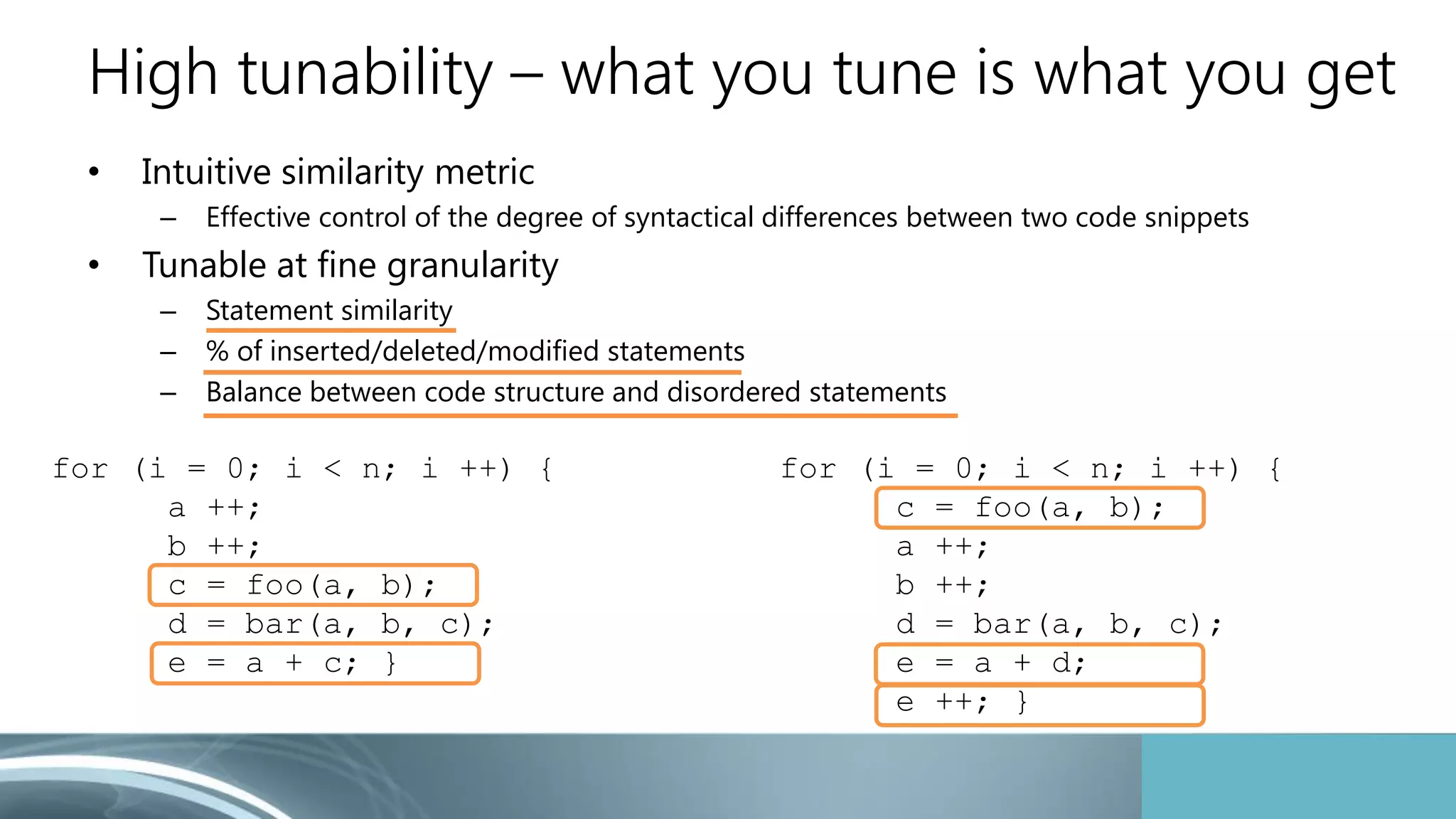 High tunability – what you tune is what you get

• Intuitive similarity metric
 – Effective control of the degree of syntactical differences between two code snippets
• Tunable at fine granularity
 – Statement similarity
 – % of inserted/deleted/modified statements
 – Balance between code structure and disordered statements

for (i = 0; i < n; i ++) {
 a ++;
 b ++;
 c = foo(a, b);
 d = bar(a, b, c);
 e = a + c; }

for (i = 0; i < n; i ++) {
 c = foo(a, b);
 a ++;
 b ++;
 d = bar(a, b, c);
 e = a + d;
 e ++; }